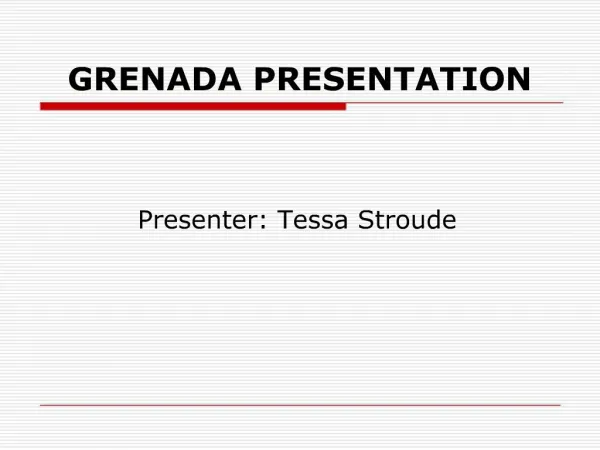 GRENADA PRESENTATION

Presenter: Tessa Stroude